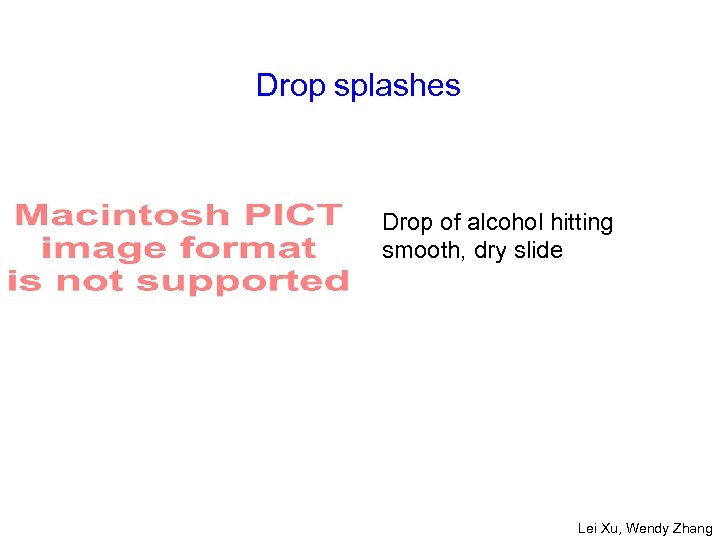 Drop splashes

Macintosh PICT image format is not supported

Drop of alcohol hitting smooth, dry slide

Lei Xu, Wendy Zhang